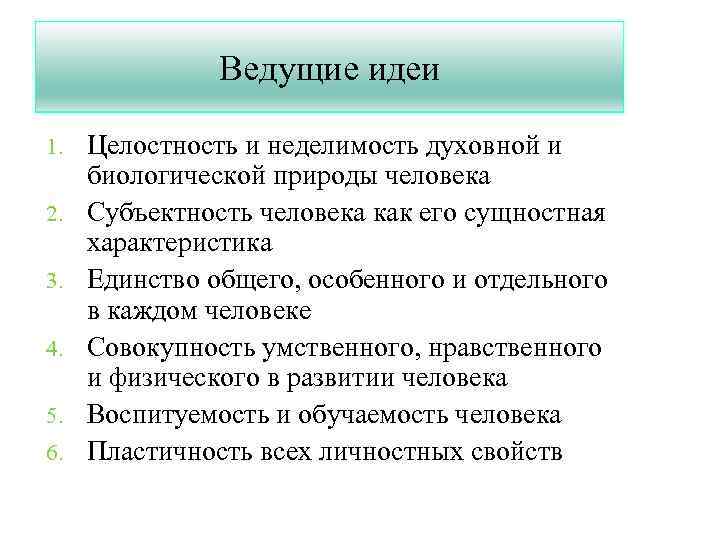 Ведущие идеи

1. Целостность и неделимость духовной и биологической природы человека
2. Субъектность человека как его сущностная характеристика
3. Единство общего, особенного и отдельного в каждом человеке
4. Совокупность умственного, нравственного и физического в развитии человека
5. Воспитуемость и обучаемость человека
6. Пластичность всех личностных свойств